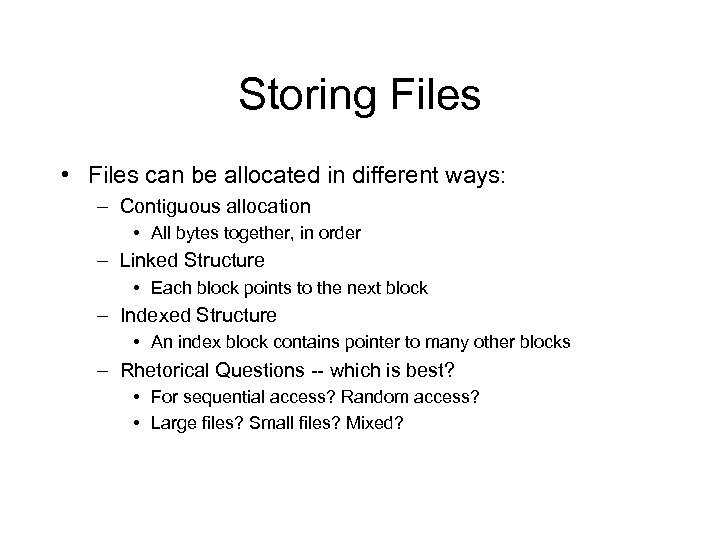 Storing Files

• Files can be allocated in different ways:
– Contiguous allocation
• All bytes together, in order
– Linked Structure
• Each block points to the next block
– Indexed Structure
• An index block contains pointer to many other blocks
– Rhetorical Questions -- which is best?
• For sequential access? Random access?
• Large files? Small files? Mixed?